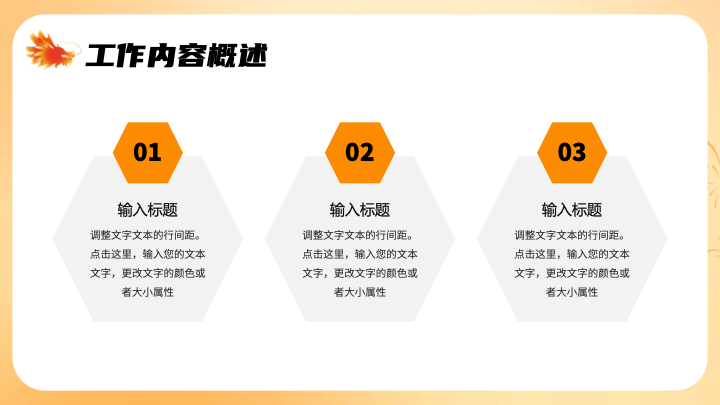 工作内容概述

01

输入标题

调整文字文本的行间距。点击这里，输入您的文本文字，更改文字的颜色或者大小属性

02

输入标题

调整文字文本的行间距。点击这里，输入您的文本文字，更改文字的颜色或者大小属性

03

输入标题

调整文字文本的行间距。点击这里，输入您的文本文字，更改文字的颜色或者大小属性